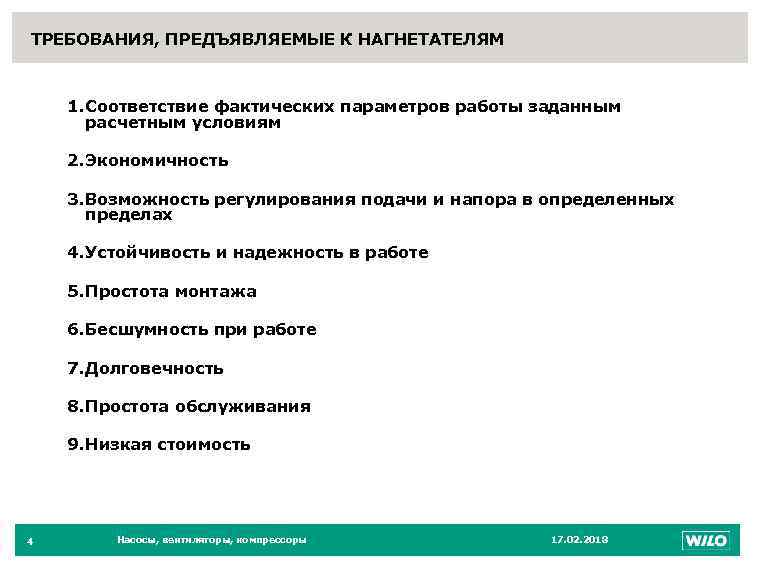 ТРЕБОВАНИЯ, ПРЕДЪЯВЛЯЕМЫЕ К НАГНЕТАТЕЛЯМ

1.Соответствие фактических параметров работы заданным расчетным условиям

2.Экономичность

3.Возможность регулирования подачи и напора в определенных пределах

4.Устойчивость и надежность в работе

5.Простота монтажа

6.Бесшумность при работе

7.Долговечность

8.Простота обслуживания

9.Низкая стоимость

4

Насосы, вентиляторы, компрессоры

17.02.2013

WILO